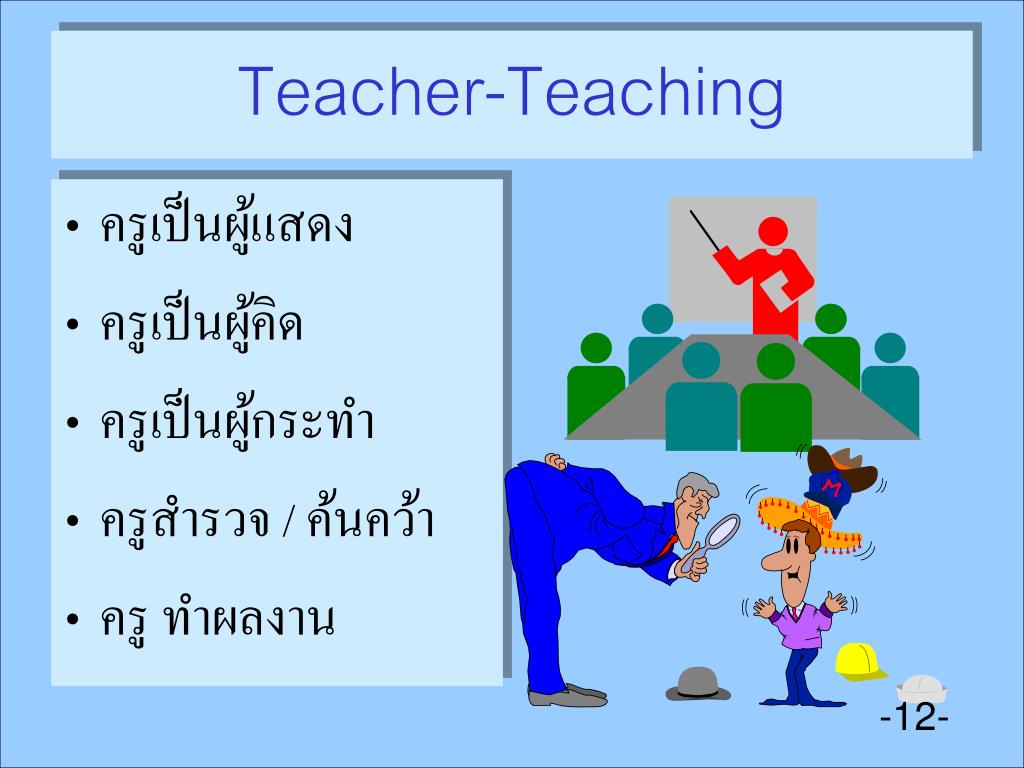 Teacher-Teaching

• ครูเป็นผู้แสดง
• ครูเป็นผู้คิด
• ครูเป็นผู้กระทำ
• ครูสำรวจ / ค้นคว้า
• ครู ทำผลงาน

M

-12-